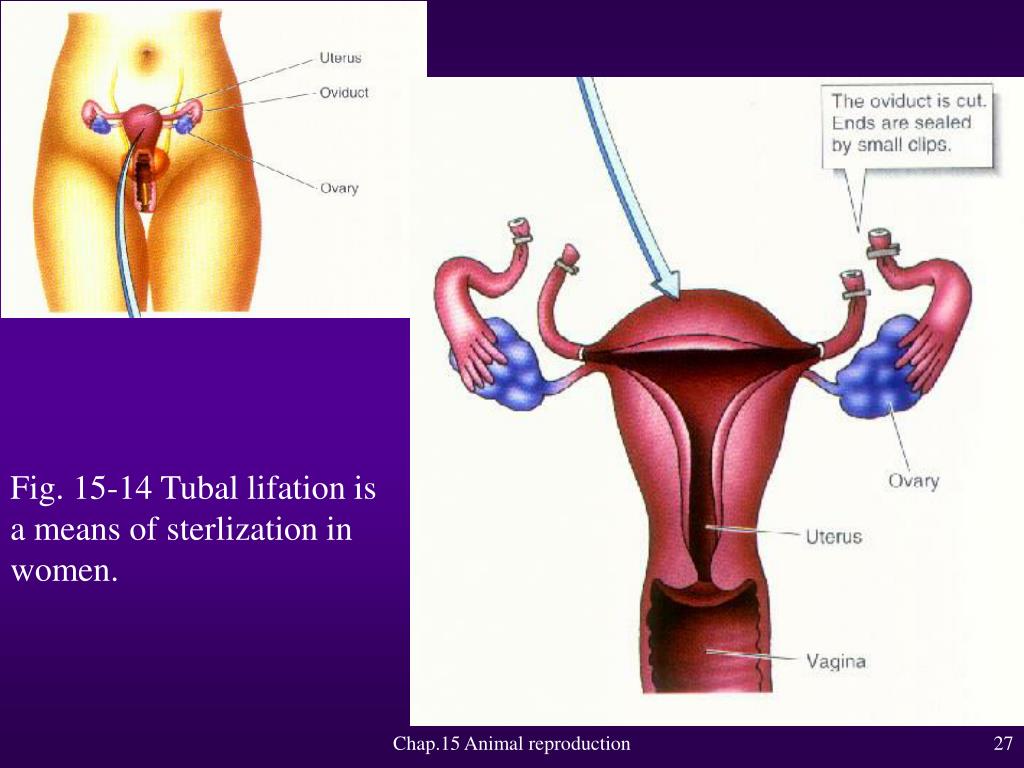 Uterus
Oviduct
Ovary

The oviduct is cut. Ends are sealed by small clips.

Ovary
Uterus
Vagina

Fig. 15-14 Tubal lifation is a means of sterlization in women.

Chap.15 Animal reproduction

27